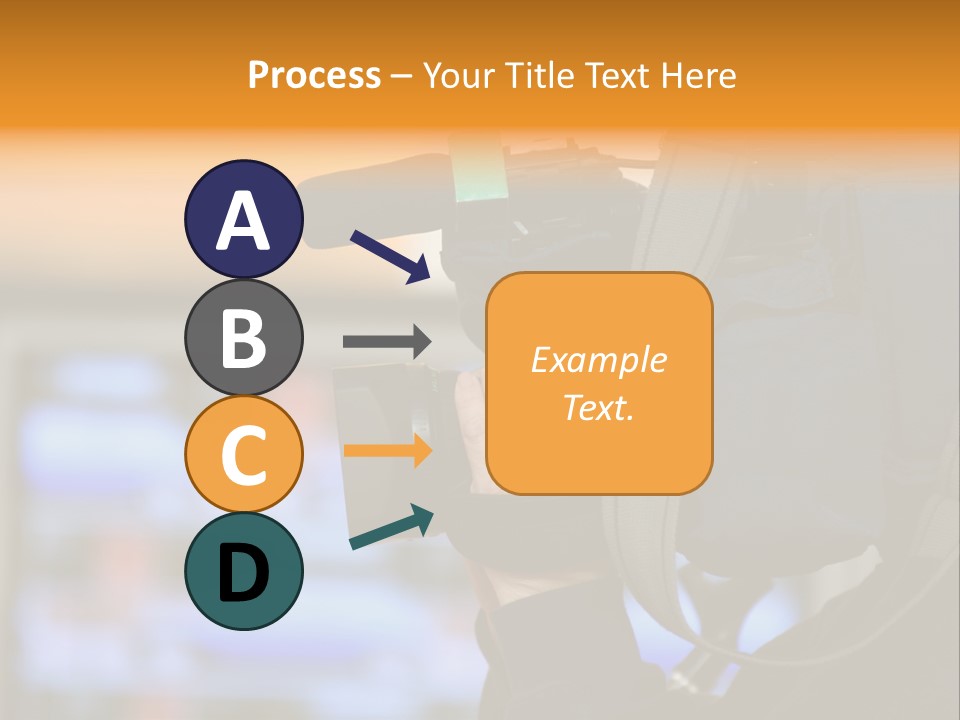 Process – Your Title Text Here

A

B

C

D

Example Text.